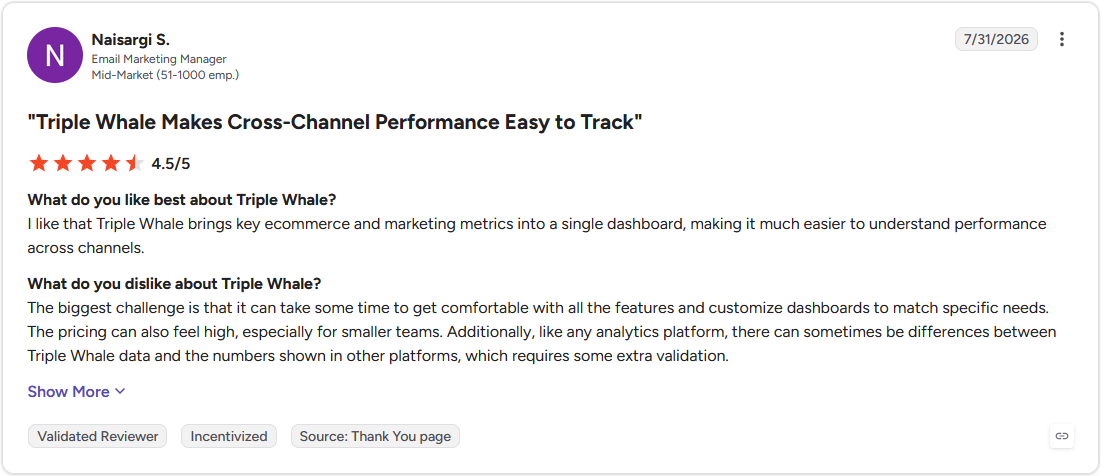 N

Naisargi S.
Email Marketing Manager
Mid-Market (51-1000 emp.)

7/31/2026

"Triple Whale Makes Cross-Channel Performance Easy to Track"

4.5/5

What do you like best about Triple Whale?
I like that Triple Whale brings key ecommerce and marketing metrics into a single dashboard, making it much easier to understand performance across channels.

What do you dislike about Triple Whale?
The biggest challenge is that it can take some time to get comfortable with all the features and customize dashboards to match specific needs. The pricing can also feel high, especially for smaller teams. Additionally, like any analytics platform, there can sometimes be differences between Triple Whale data and the numbers shown in other platforms, which requires some extra validation.

Show More

Validated Reviewer
Incentivized
Source: Thank You page